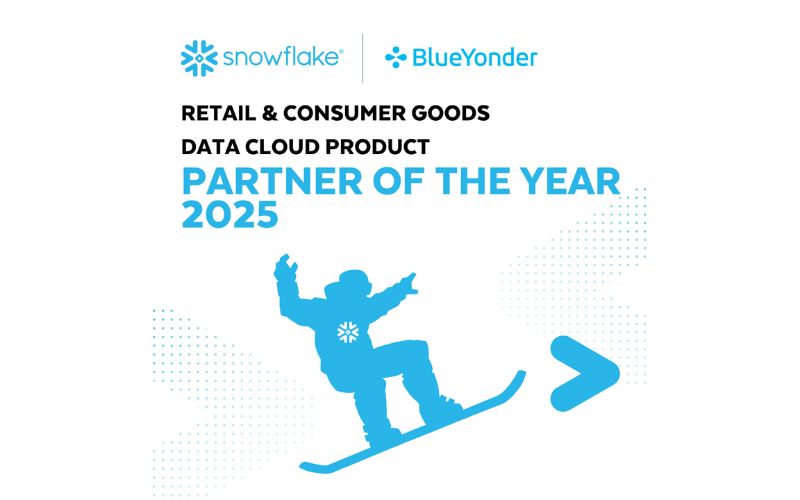 snowflake®

BlueYonder

RETAIL & CONSUMER GOODS
DATA CLOUD PRODUCT
PARTNER OF THE YEAR
2025